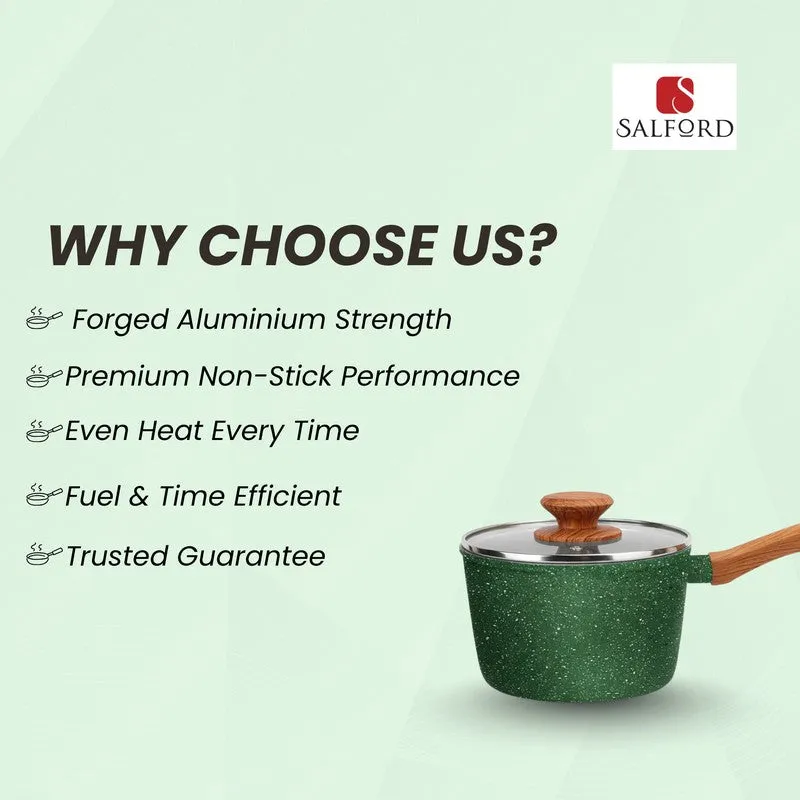 SALFORD

WHY CHOOSE US?

Forged Aluminium Strength

Premium Non-Stick Performance

Even Heat Every Time

Fuel & Time Efficient

Trusted Guarantee